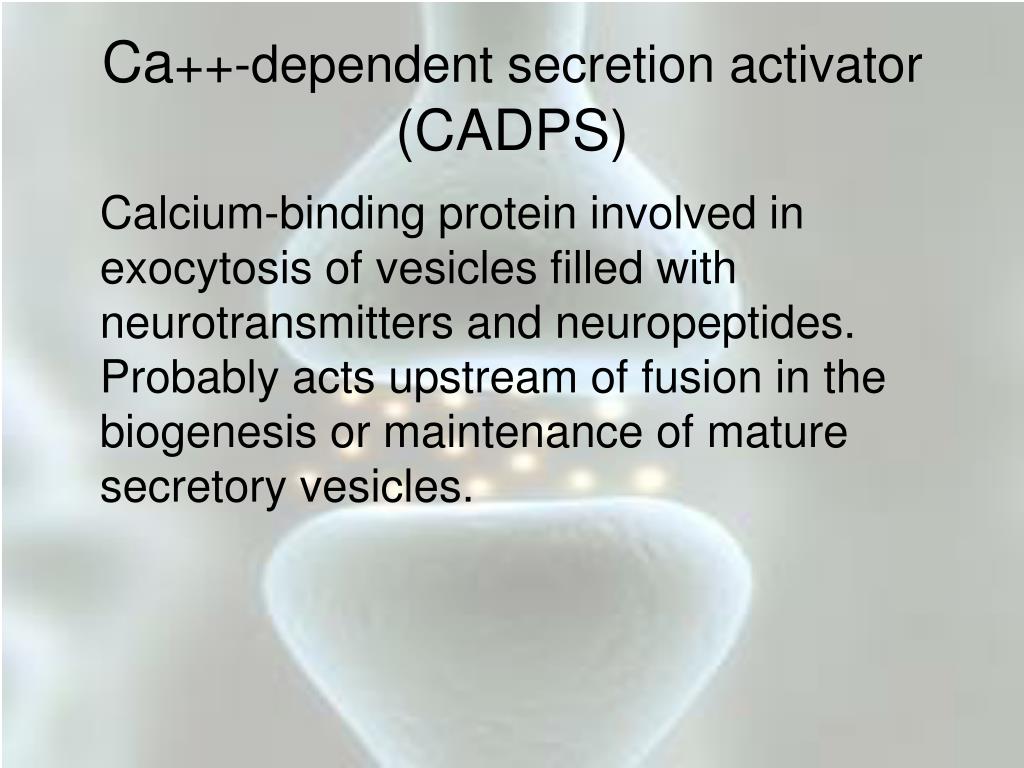 Ca++-dependent secretion activator (CADPS)

Calcium-binding protein involved in exocytosis of vesicles filled with neurotransmitters and neuropeptides. Probably acts upstream of fusion in the biogenesis or maintenance of mature secretory vesicles.